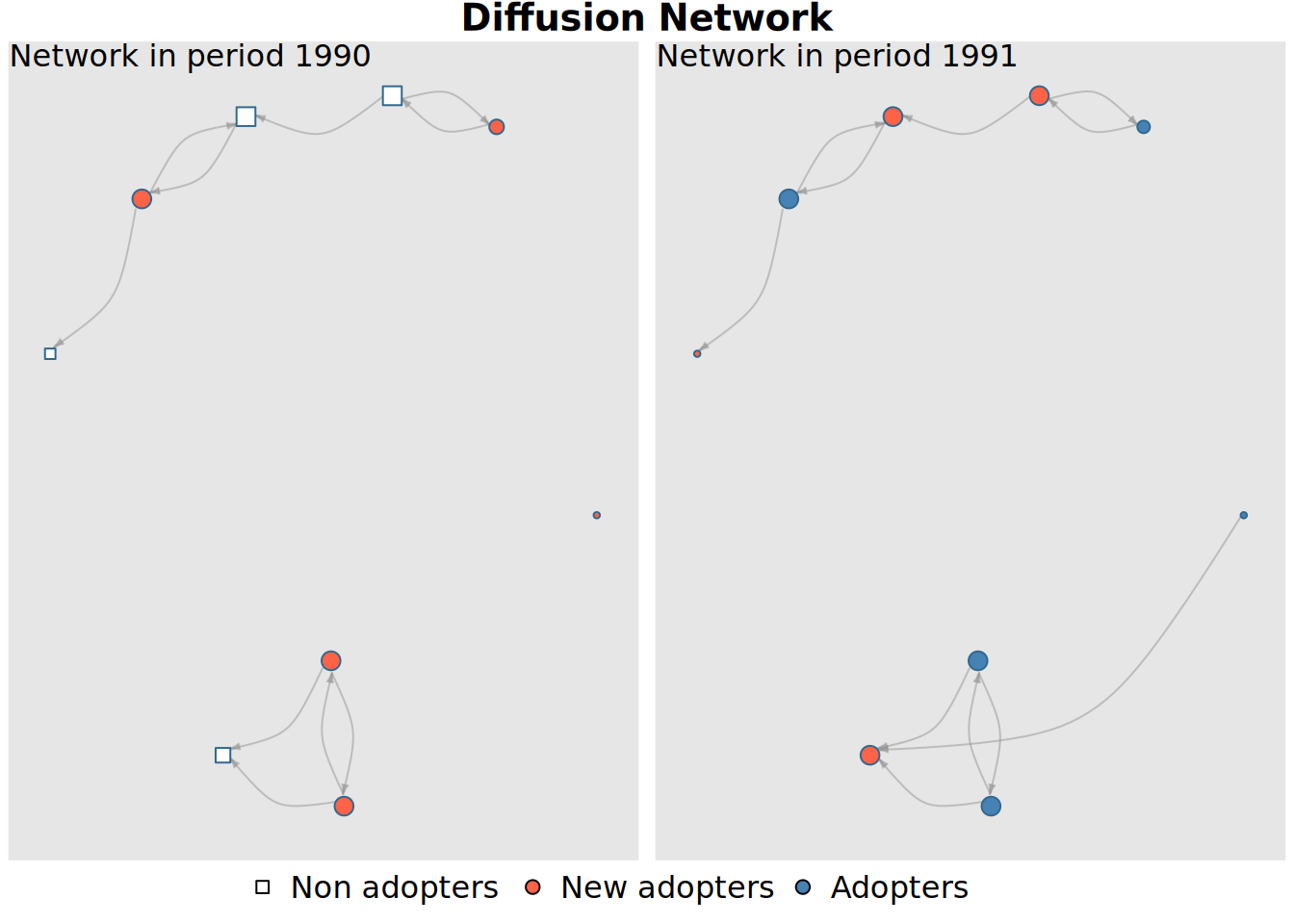 Diffusion Network

Network in period 1990

Network in period 1991

Non adopters New adopters Adopters